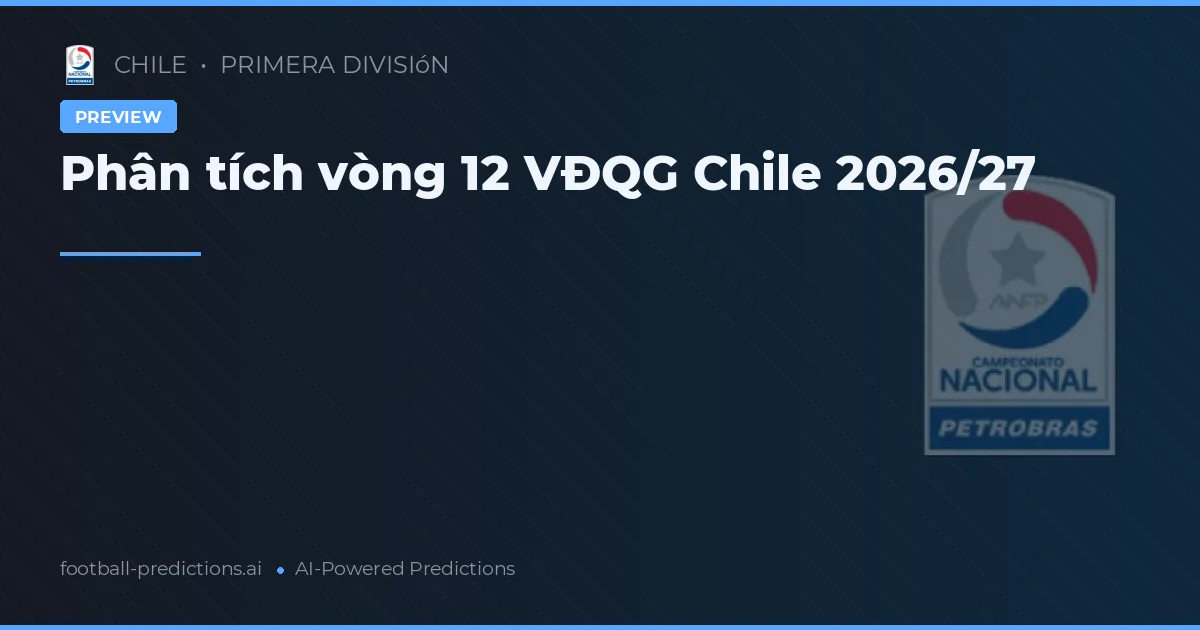 CHILE • PRIMERA DIVISIóN

PREVIEW

Phân tích vòng 12 VĐQG Chile 2026/27

ANFP
CAMPEONATO
NACIONAL
PETROBRAS

football-predictions.ai • AI-Powered Predictions